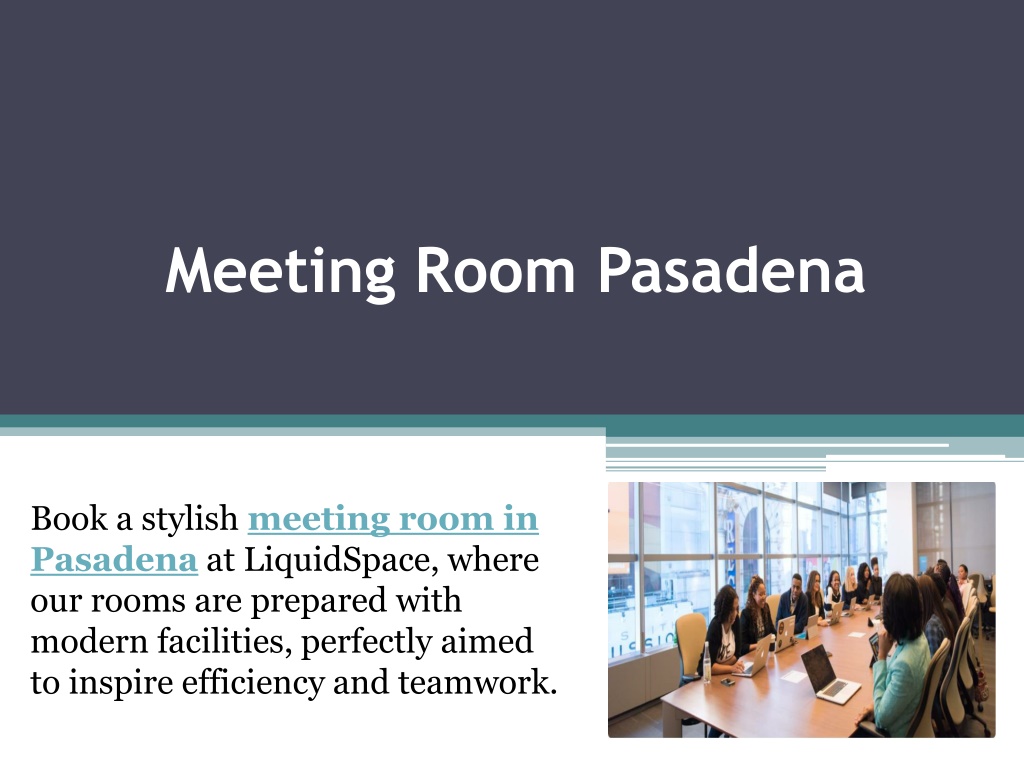 Meeting Room Pasadena

Book a stylish meeting room in Pasadena at LiquidSpace, where our rooms are prepared with modern facilities, perfectly aimed to inspire efficiency and teamwork.